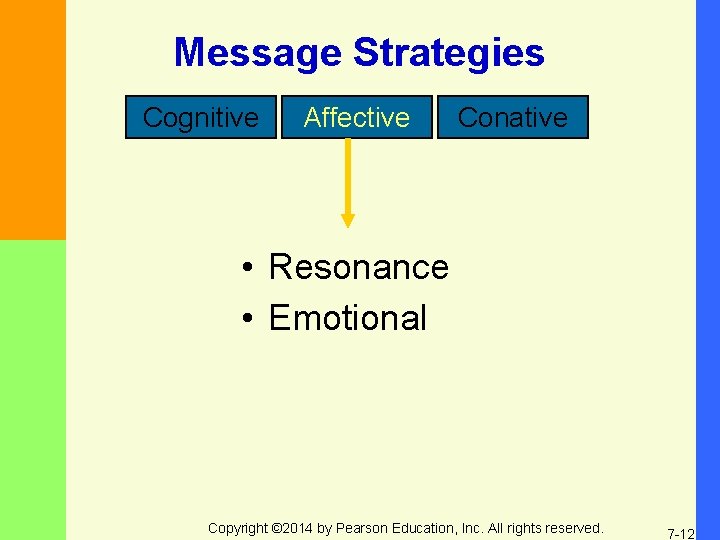 Message Strategies

Cognitive

Affective

Conative

• Resonance
• Emotional

Copyright ©2014 by Pearson Education, Inc. All rights reserved.

7-12